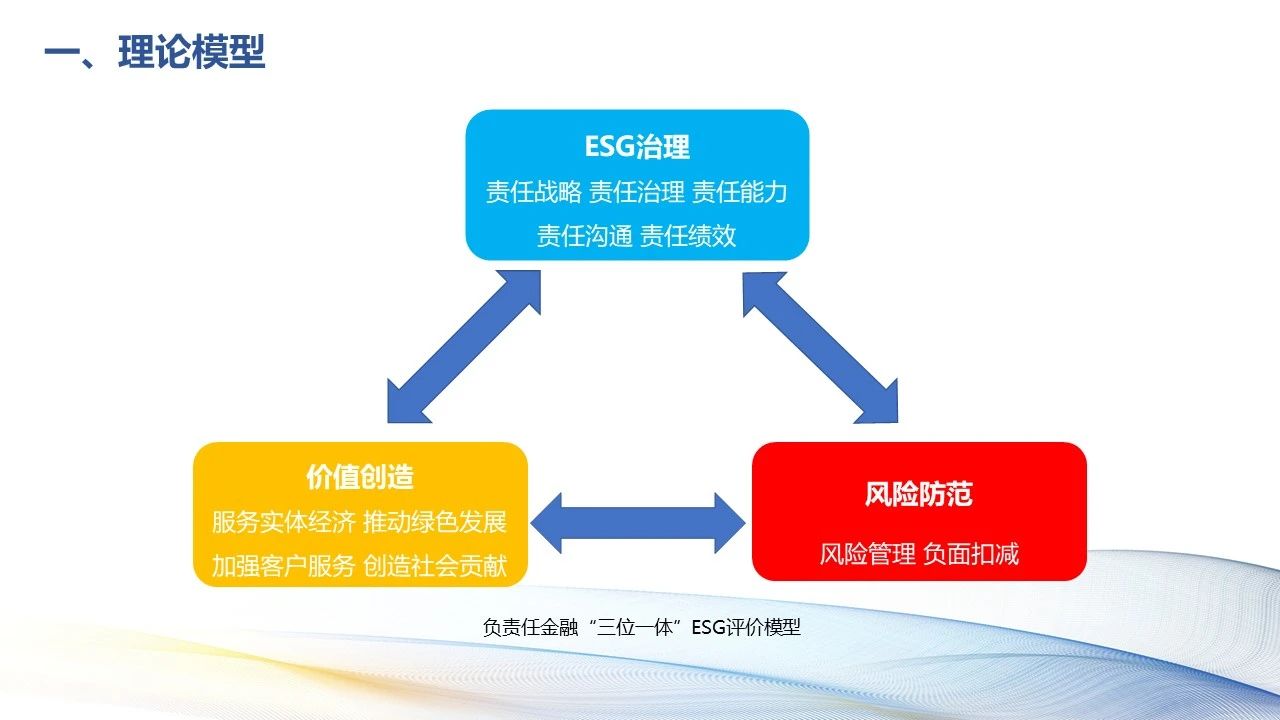 一、理论模型

ESG治理
责任战略 责任治理 责任能力
责任沟通 责任绩效

价值创造
服务实体经济 推动绿色发展
加强客户服务 创造社会贡献

风险防范
风险管理 负面扣减

负责任金融“三位一体”ESG评价模型